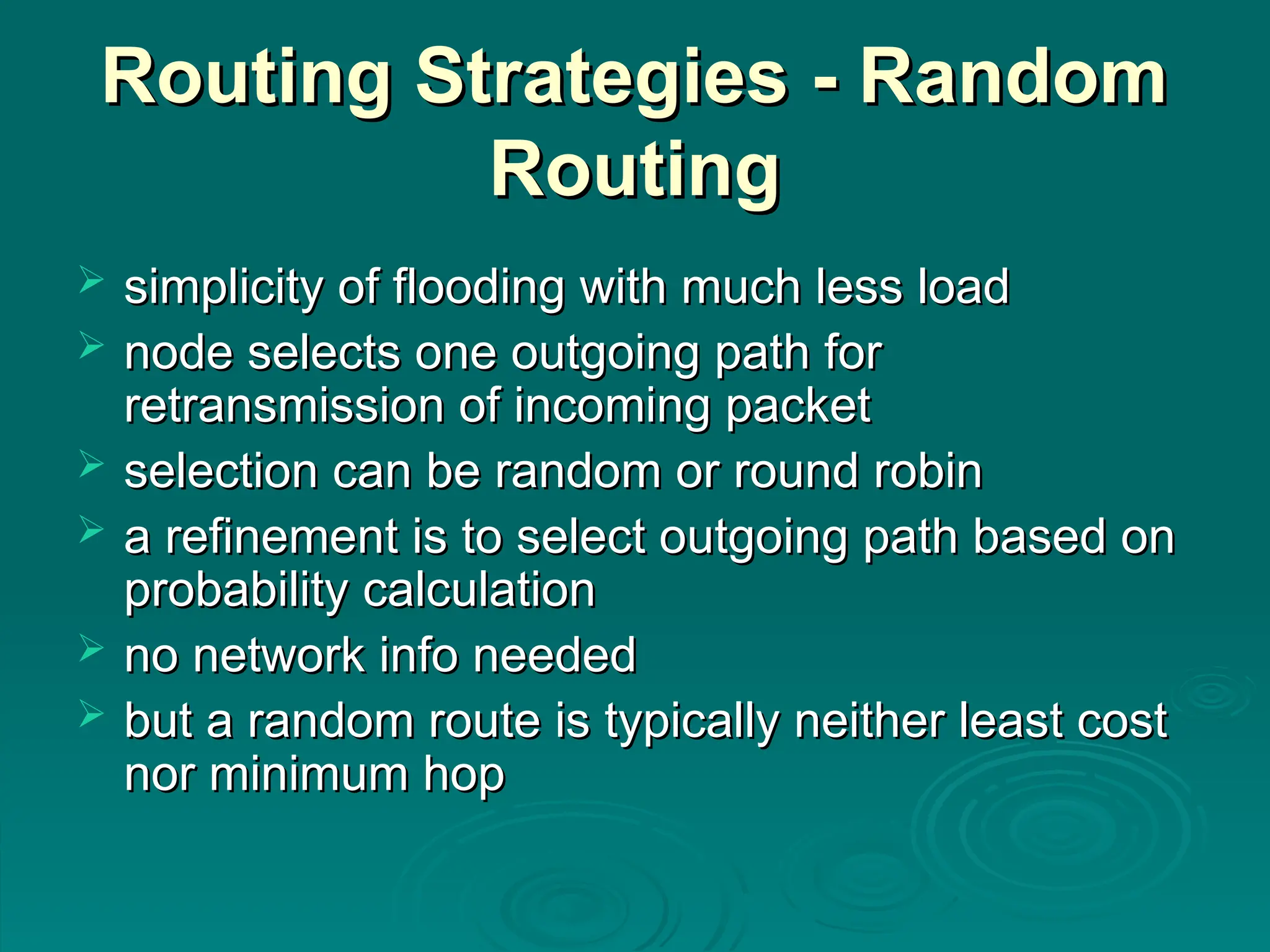 Routing Strategies - Random Routing

➢ simplicity of flooding with much less load
➢ node selects one outgoing path for retransmission of incoming packet
➢ selection can be random or round robin
➢ a refinement is to select outgoing path based on probability calculation
➢ no network info needed
➢ but a random route is typically neither least cost nor minimum hop